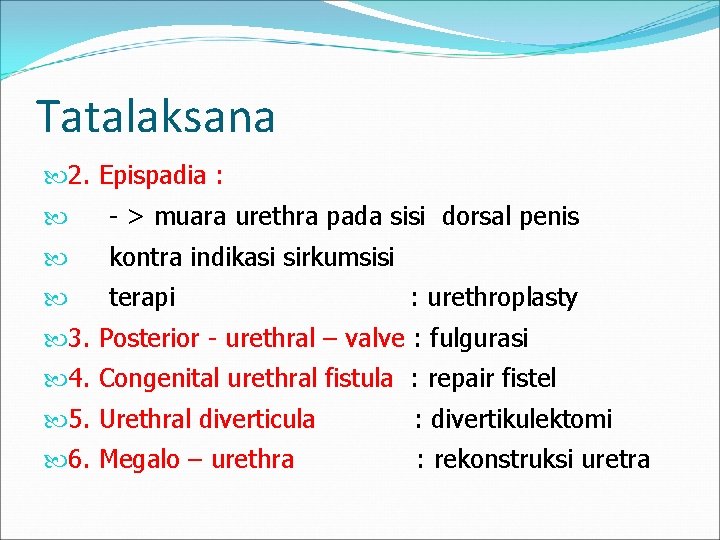 Tatalaksana

2. Epispadia :

- > muara urethra pada sisi dorsal penis

kontra indikasi sirkumsisi

terapi : urethroplasty

3. Posterior - urethral – valve : fulgurasi

4. Congenital urethral fistula : repair fistel

5. Urethral diverticula : divertikulektomi

6. Megalo – urethra : rekonstruksi uretra